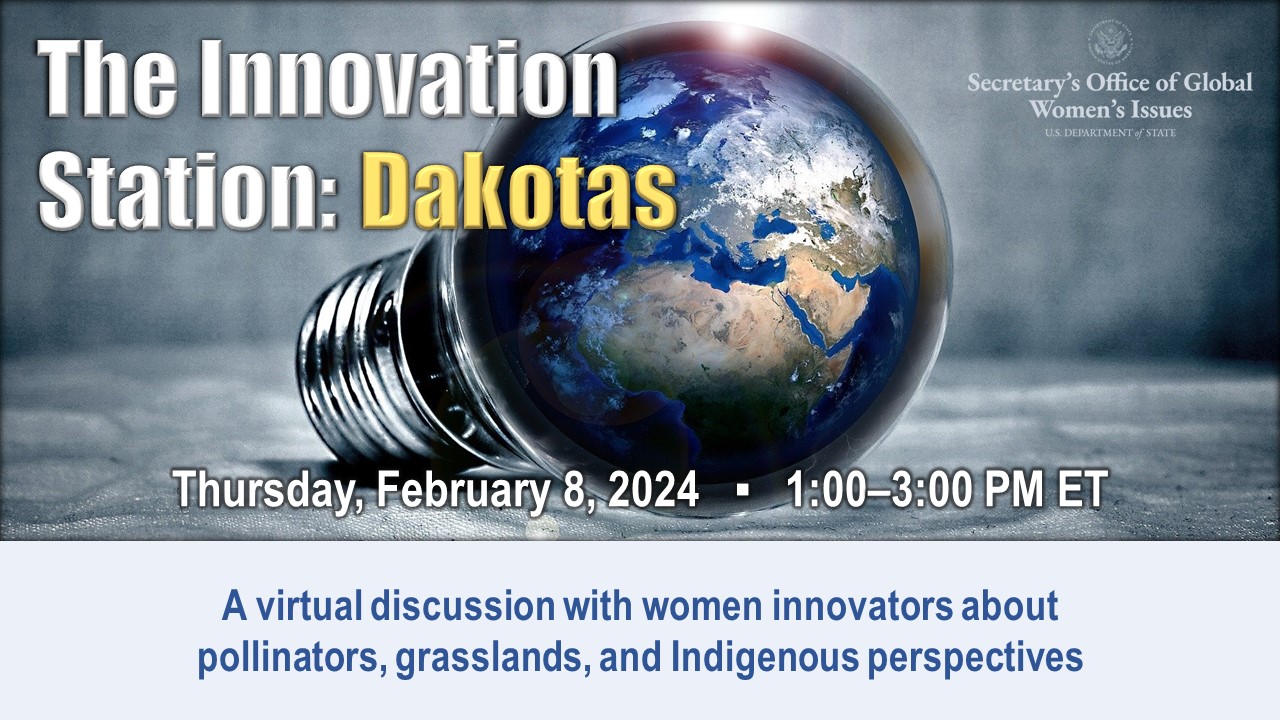 The Innovation Station: Dakotas

Secretary's Office of Global Women's Issues
U.S. DEPARTMENT of STATE

Thursday, February 8, 2024 ▪ 1:00–3:00 PM ET

A virtual discussion with women innovators about pollinators, grasslands, and Indigenous perspectives